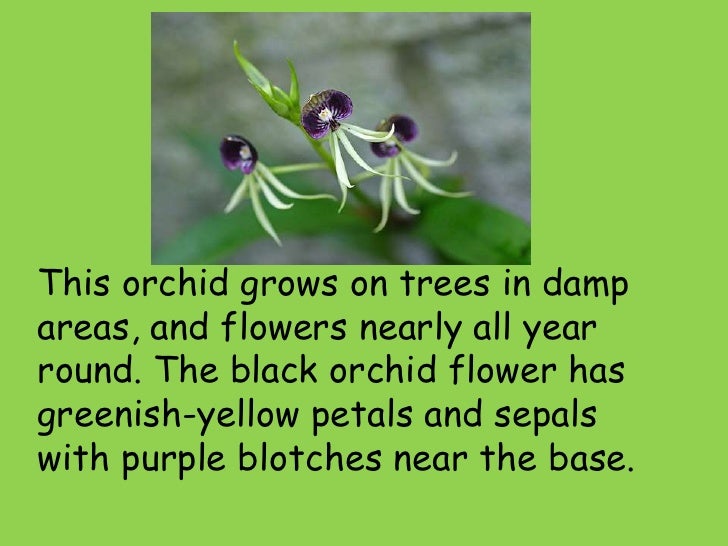 This orchid grows on trees in damp areas, and flowers nearly all year round. The black orchid flower has greenish-yellow petals and sepals with purple blotches near the base.